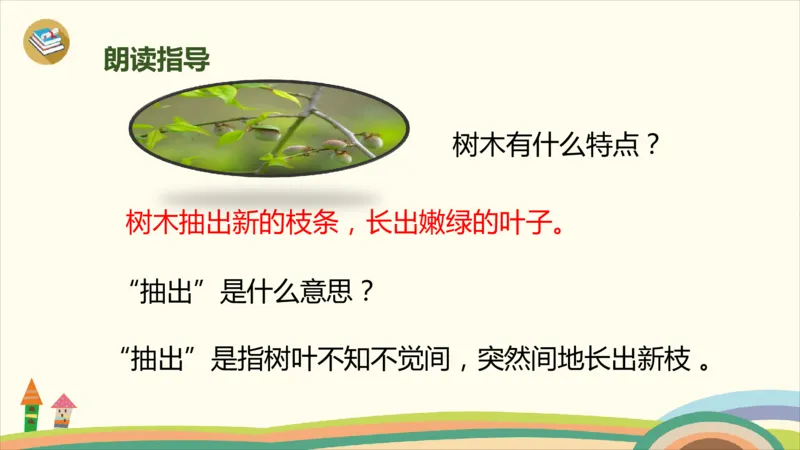 朗读指导

树木有什么特点？

树木抽出新的枝条，长出嫩绿的叶子。

“抽出”是什么意思？

“抽出”是指树叶不知不觉间，突然间地长出新枝 。